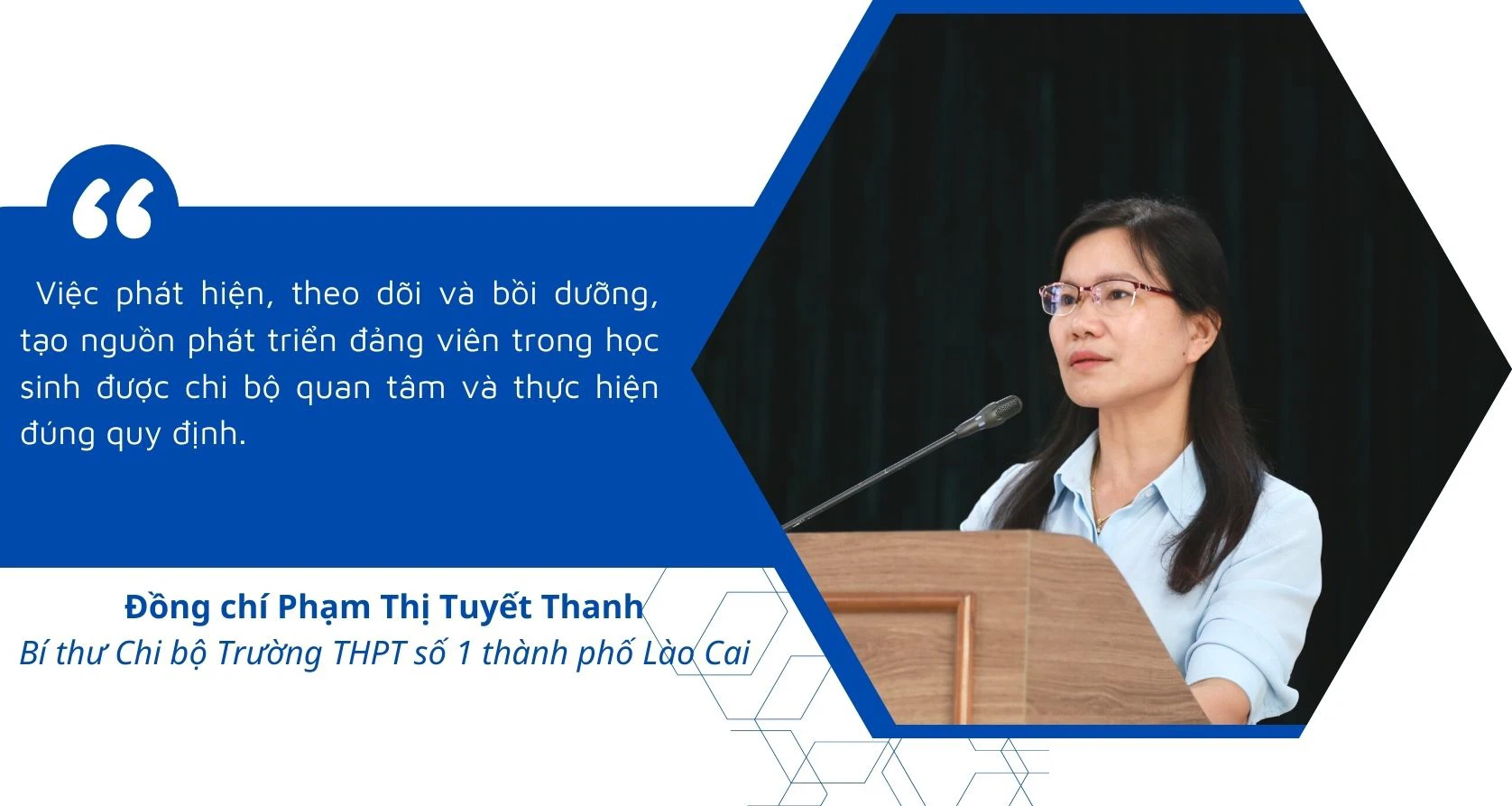 “

Việc phát hiện, theo dõi và bồi dưỡng, tạo nguồn phát triển đảng viên trong học sinh được chi bộ quan tâm và thực hiện đúng quy định.

Đồng chí Phạm Thị Tuyết Thanh
Bí thư Chi bộ Trường THPT số 1 thành phố Lào Cai